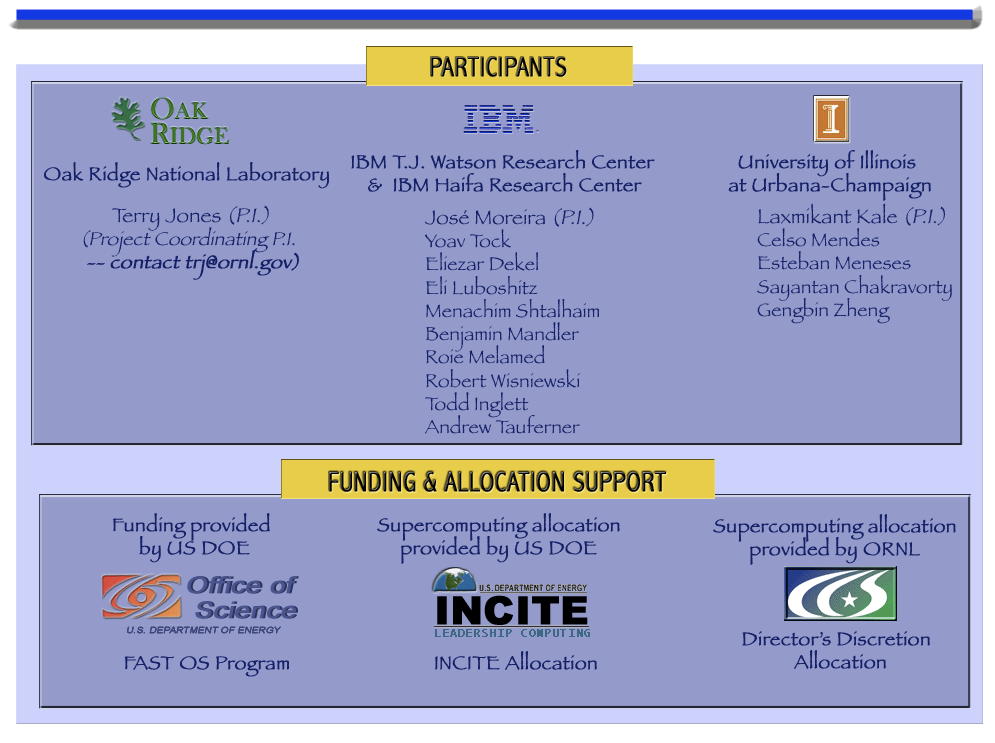 PARTICIPANTS

OAK RIDGE

Oak Ridge National Laboratory

Terry Jones (P.I.)
(Project Coordinating P.I.
-- contact trj@ornl.gov)

IBM

IBM T.J. Watson Research Center
& IBM Haifa Research Center

José Moreira (P.I.)
Yoav Tock
Eliezar Dekel
Eli Luboshitz
Menachim Shtalhaim
Benjamin Mandler
Roie Melamed
Robert Wisniewski
Todd Inglett
Andrew Tauferner

I

University of Illinois
at Urbana-Champaign

Laxmikant Kale (P.I.)
Celso Mendes
Esteban Meneses
Sayantan Chakravorty
Gengbin Zheng

FUNDING & ALLOCATION SUPPORT

Funding provided
by US DOE

Office of Science
U.S. DEPARTMENT OF ENERGY

FAST OS Program

Supercomputing allocation
provided by US DOE

U.S. DEPARTMENT OF ENERGY
INCITE
LEADERSHIP COMPUTING

INCITE Allocation

Supercomputing allocation
provided by ORNL

Director's Discretion
Allocation